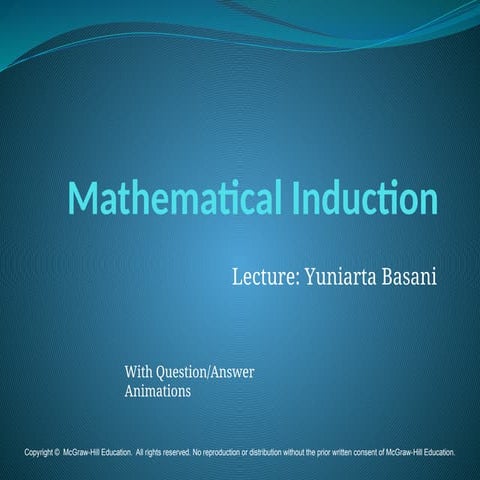 Mathematical Induction

Lecture: Yuniarta Basani

With Question/Answer Animations

Copyright © McGraw-Hill Education. All rights reserved. No reproduction or distribution without the prior written consent of McGraw-Hill Education.